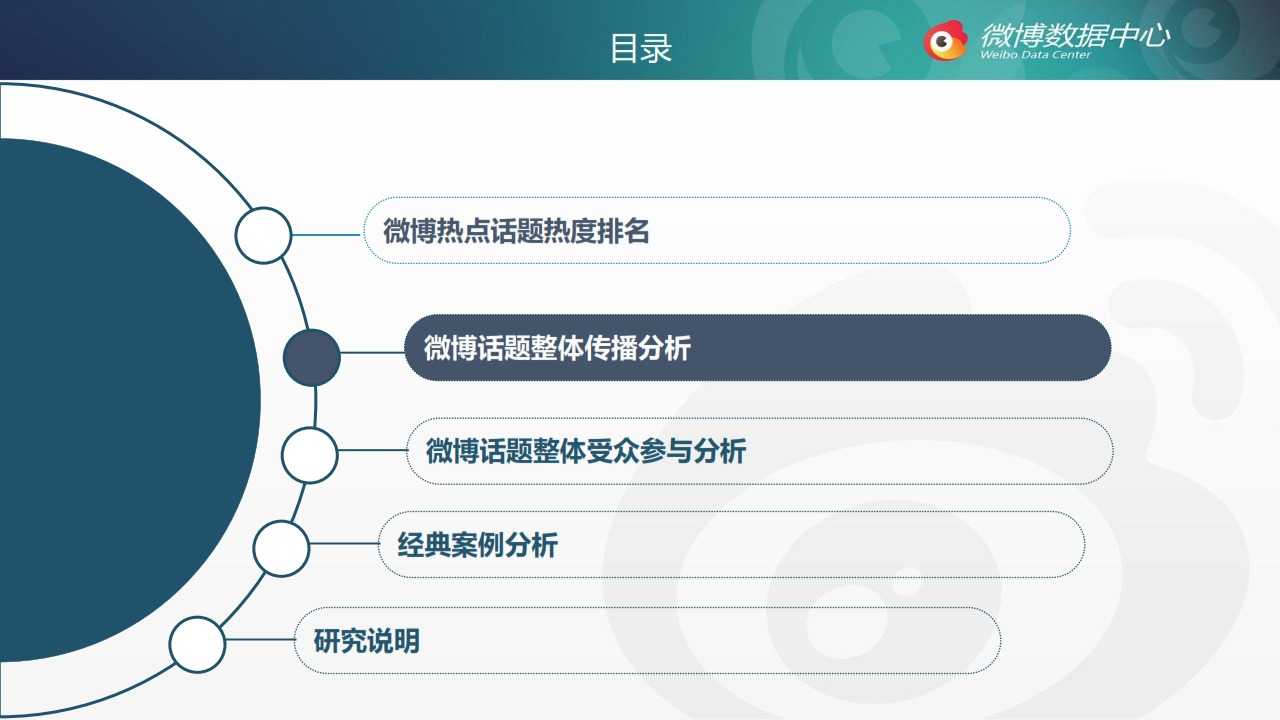 目录

微博数据中心
Weibo Data Center

微博热点话题热度排名

微博话题整体传播分析

微博话题整体受众参与分析

经典案例分析

研究说明